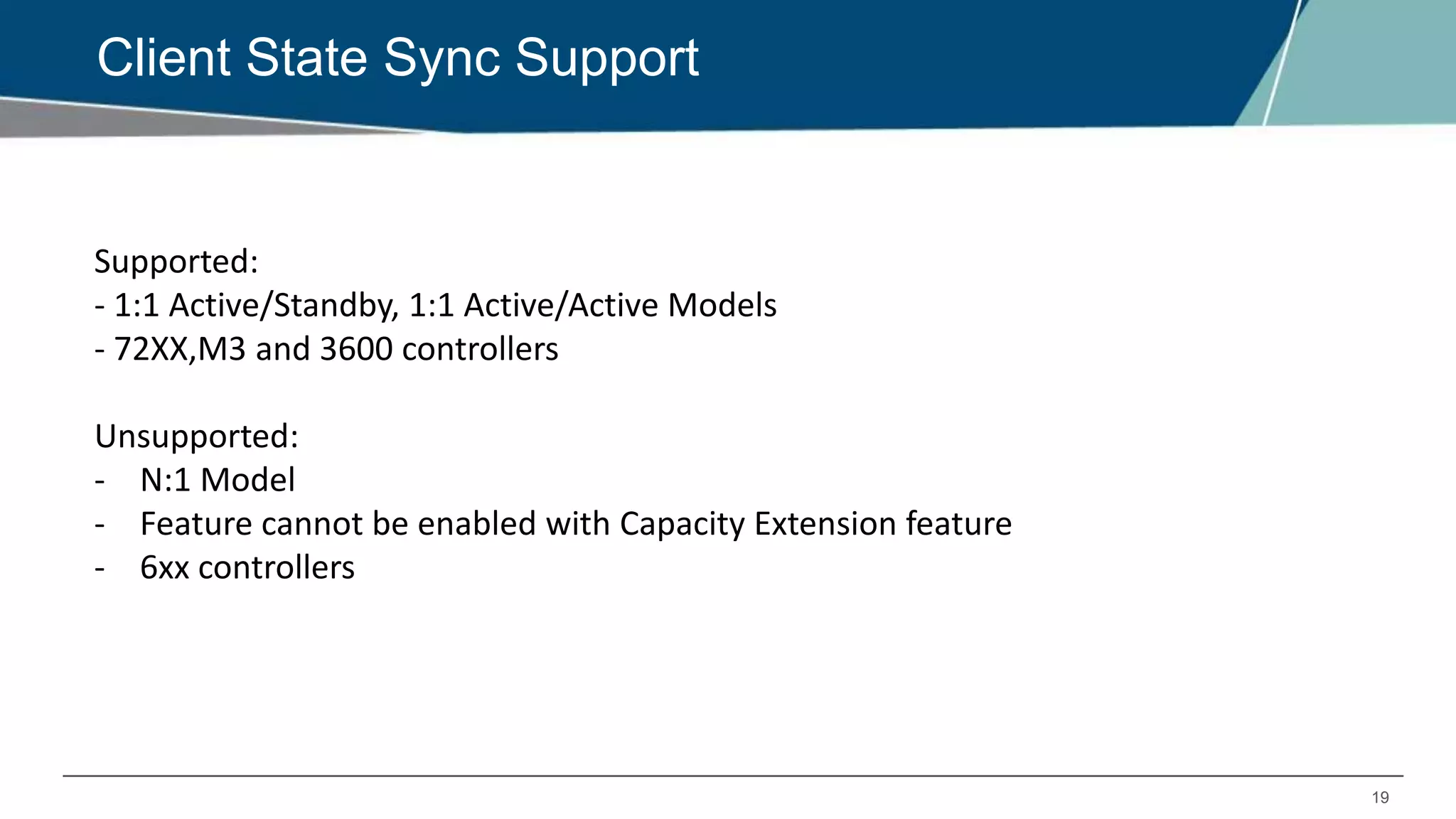 Client State Sync Support

Supported:
- 1:1 Active/Standby, 1:1 Active/Active Models
- 72XX,M3 and 3600 controllers

Unsupported:
- N:1 Model
- Feature cannot be enabled with Capacity Extension feature
- 6xx controllers

19